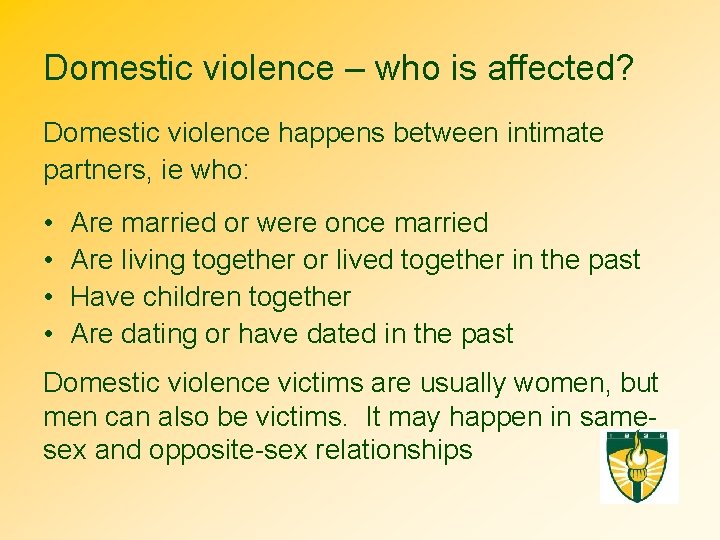 Domestic violence – who is affected?

Domestic violence happens between intimate partners, ie who:

• Are married or were once married
• Are living together or lived together in the past
• Have children together
• Are dating or have dated in the past

Domestic violence victims are usually women, but men can also be victims.  It may happen in same-sex and opposite-sex relationships